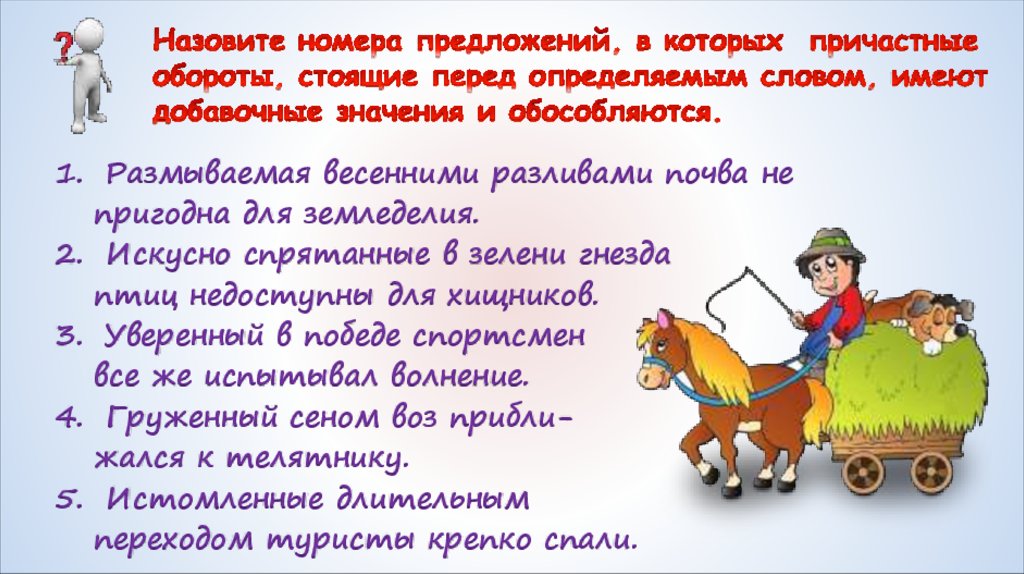 ?

Назовите номера предложений, в которых причастные обороты, стоящие перед определяемым словом, имеют добавочные значения и обособляются.

1. Размываемая весенними разливами почва не пригодна для земледелия.
2. Искусно спрятанные в зелени гнезда птиц недоступны для хищников.
3. Уверенный в победе спортсмен все же испытывал волнение.
4. Груженный сеном воз приближался к телятнику.
5. Истомленные длительным переходом туристы крепко спали.